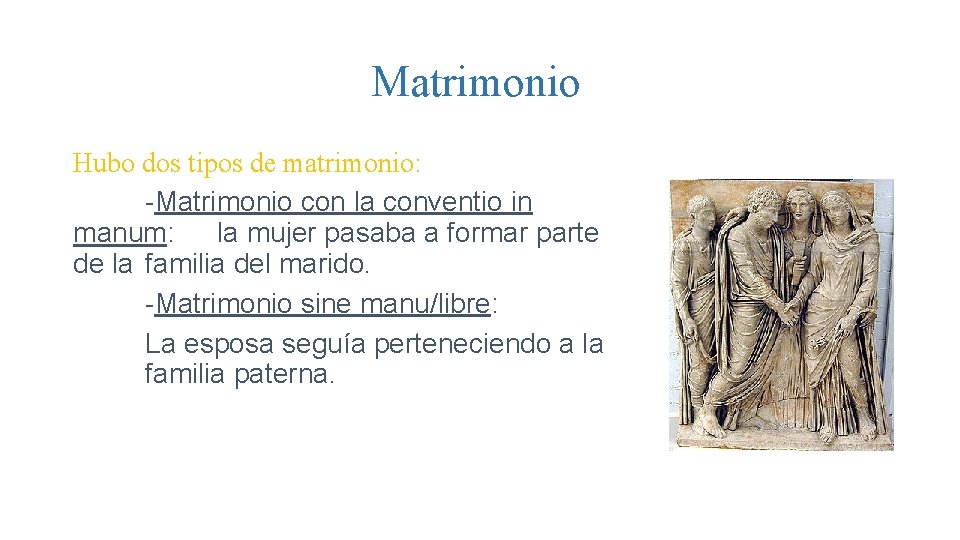 Matrimonio

Hubo dos tipos de matrimonio:

-Matrimonio con la conventio in manum: la mujer pasaba a formar parte de la familia del marido.

-Matrimonio sine manu/libre:

La esposa seguía perteneciendo a la familia paterna.